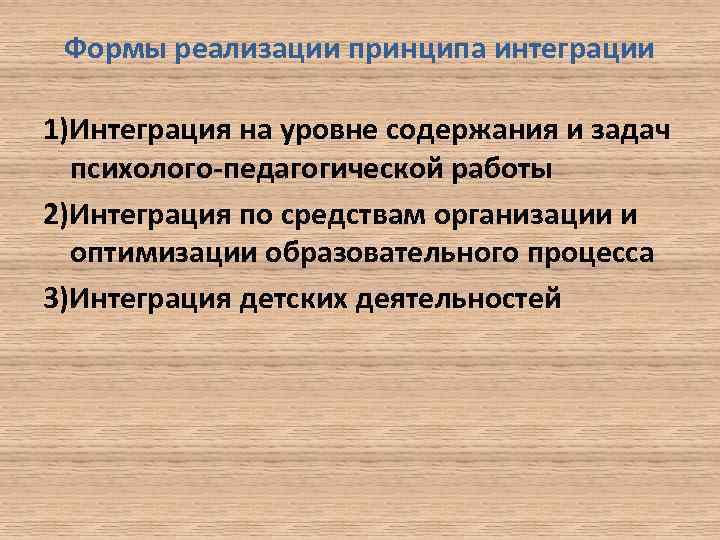 Формы реализации принципа интеграции

1)Интеграция на уровне содержания и задач психолого-педагогической работы

2)Интеграция по средствам организации и оптимизации образовательного процесса

3)Интеграция детских деятельностей